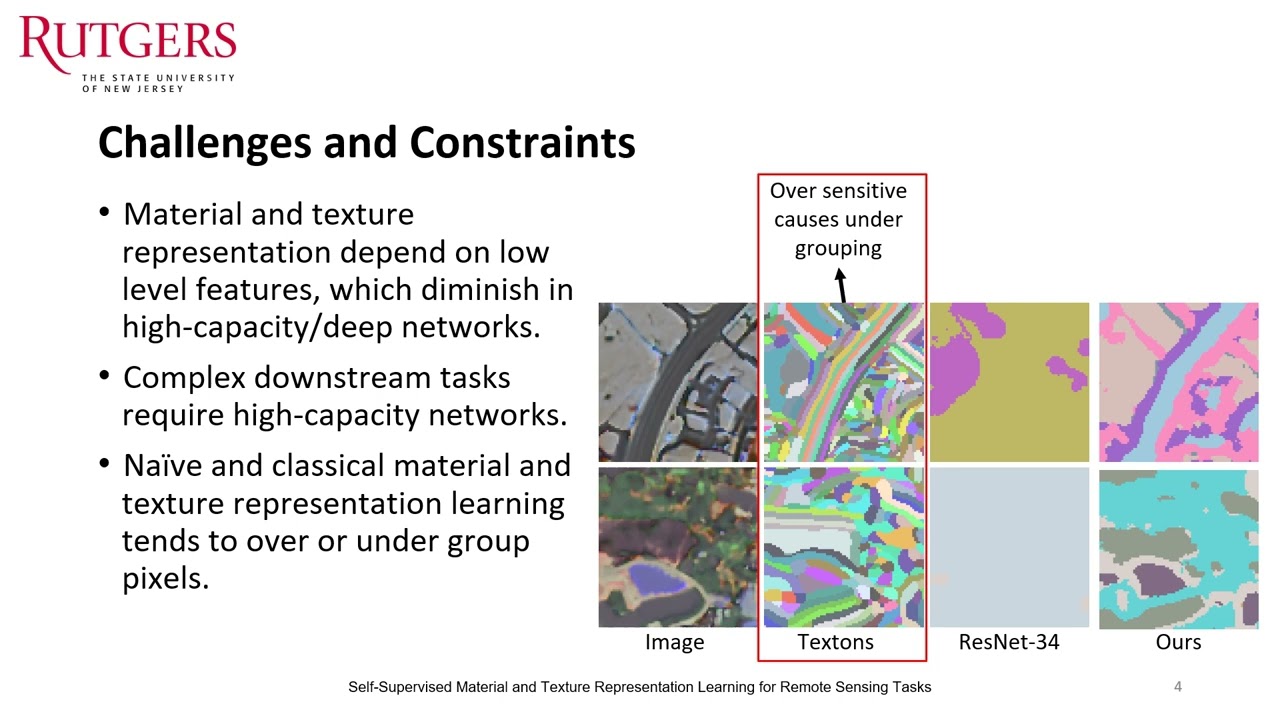 RUTGERS
THE STATE UNIVERSITY OF NEW JERSEY

Challenges and Constraints

• Material and texture representation depend on low level features, which diminish in high-capacity/deep networks.

• Complex downstream tasks require high-capacity networks.

• Naïve and classical material and texture representation learning tends to over or under group pixels.

Over sensitive causes under grouping

Image
Textons
ResNet-34
Ours

Self-Supervised Material and Texture Representation Learning for Remote Sensing Tasks

4